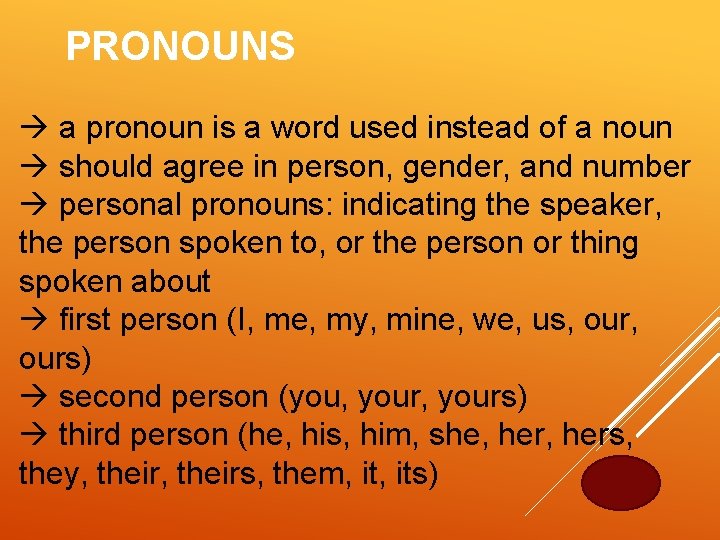 PRONOUNS

→ a pronoun is a word used instead of a noun
→ should agree in person, gender, and number
→ personal pronouns: indicating the speaker, the person spoken to, or the person or thing spoken about
→ first person (I, me, my, mine, we, us, our, ours)
→ second person (you, your, yours)
→ third person (he, his, him, she, her, hers, they, their, theirs, them, it, its)